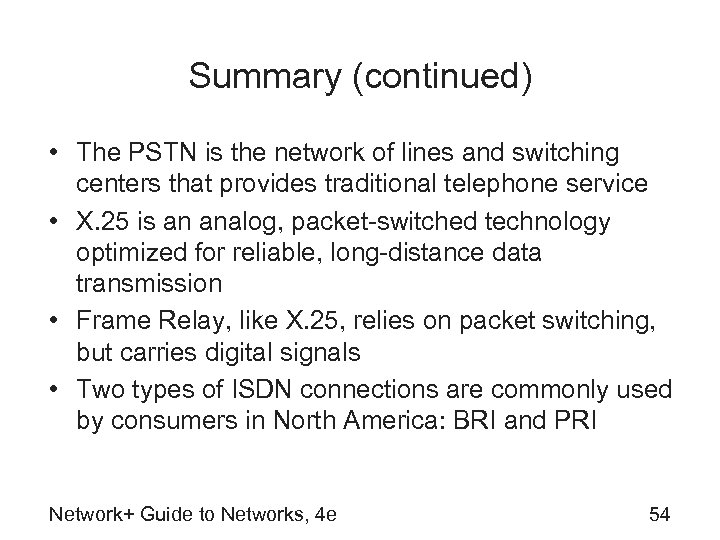 Summary (continued)

• The PSTN is the network of lines and switching centers that provides traditional telephone service
• X.25 is an analog, packet-switched technology optimized for reliable, long-distance data transmission
• Frame Relay, like X.25, relies on packet switching, but carries digital signals
• Two types of ISDN connections are commonly used by consumers in North America: BRI and PRI

Network+ Guide to Networks, 4e

54